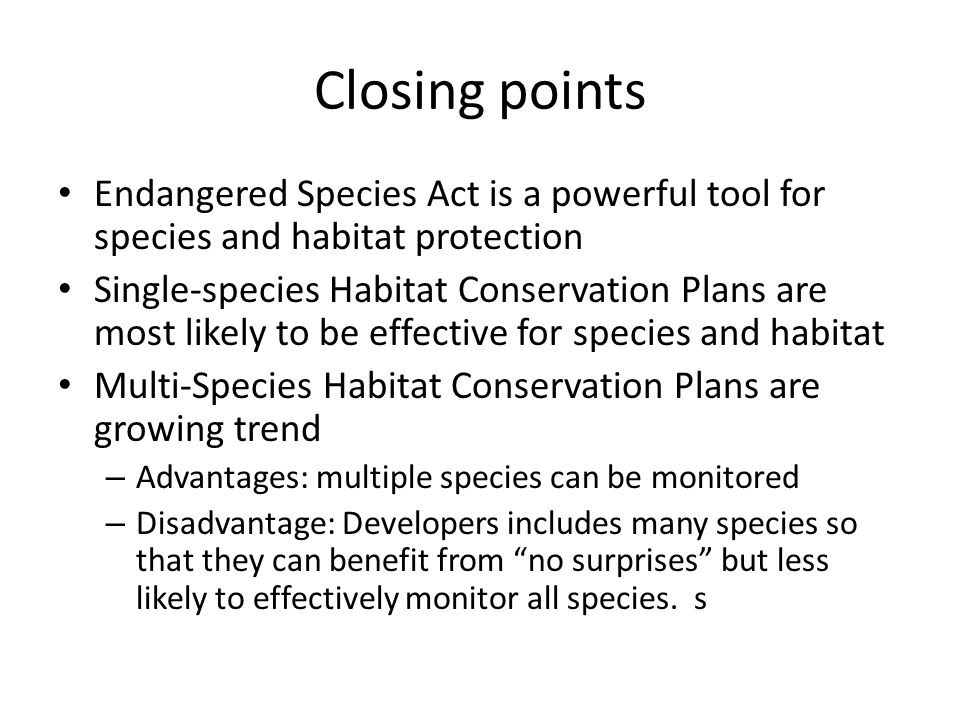 Closing points

• Endangered Species Act is a powerful tool for species and habitat protection
• Single-species Habitat Conservation Plans are most likely to be effective for species and habitat
• Multi-Species Habitat Conservation Plans are growing trend
– Advantages: multiple species can be monitored
– Disadvantage: Developers includes many species so that they can benefit from “no surprises” but less likely to effectively monitor all species. s